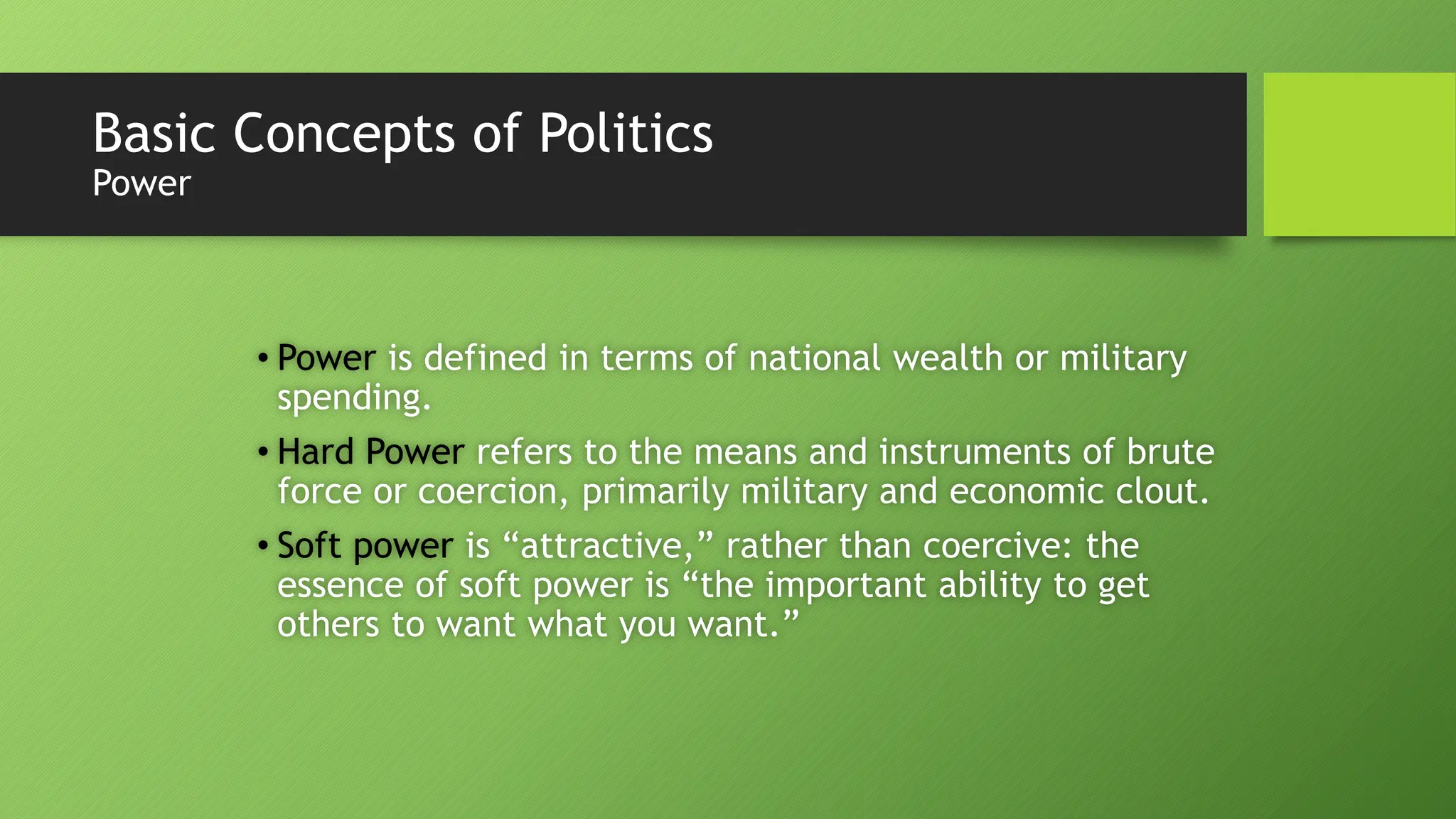 Basic Concepts of Politics
Power

• Power is defined in terms of national wealth or military spending.

• Hard Power refers to the means and instruments of brute force or coercion, primarily military and economic clout.

• Soft power is “attractive,” rather than coercive: the essence of soft power is “the important ability to get others to want what you want.”